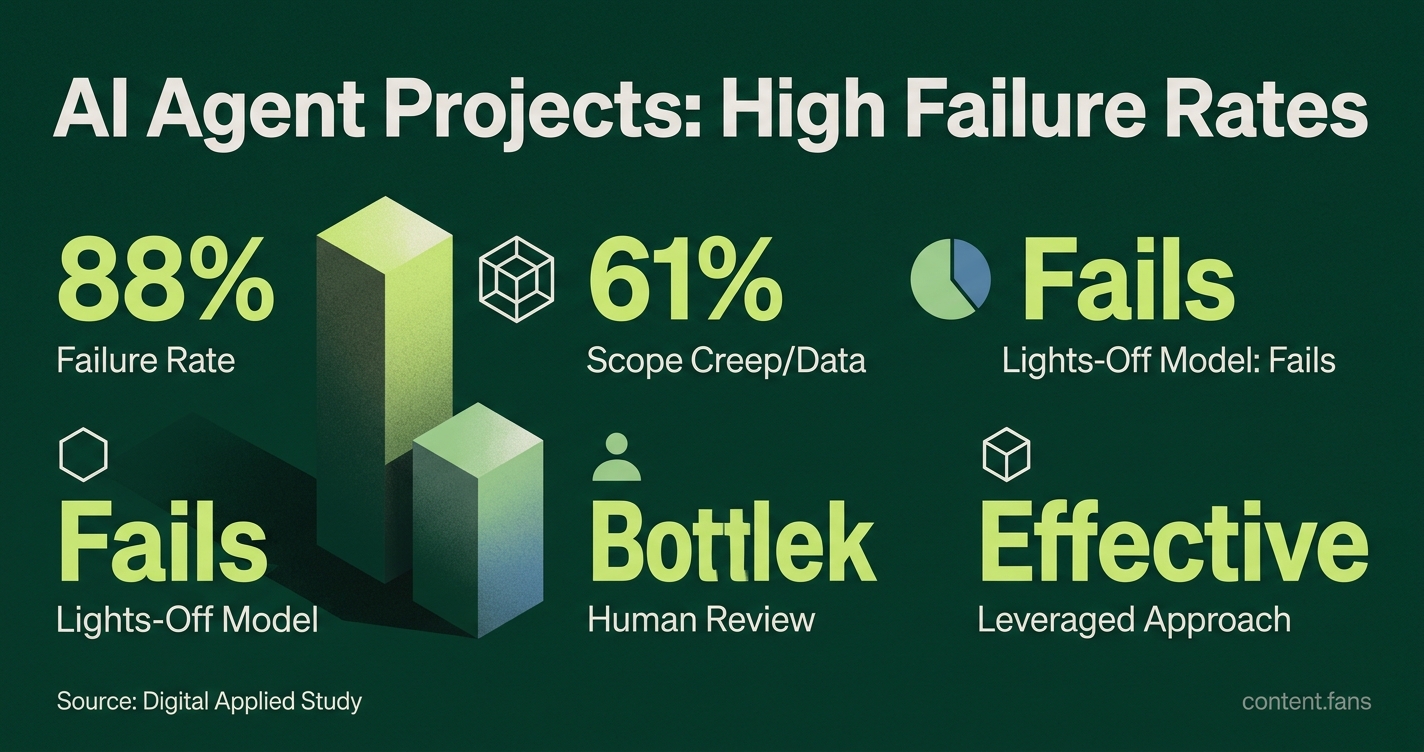 AI Agent Projects: High Failure Rates

88%
Failure Rate

61%
Scope Creep/Data

Fails
Lights-Off Model: Fails

Fails
Lights-Off Model

Bottlek
Human Review

Effective
Leveraged Approach

Source: Digital Applied Study

content.fans